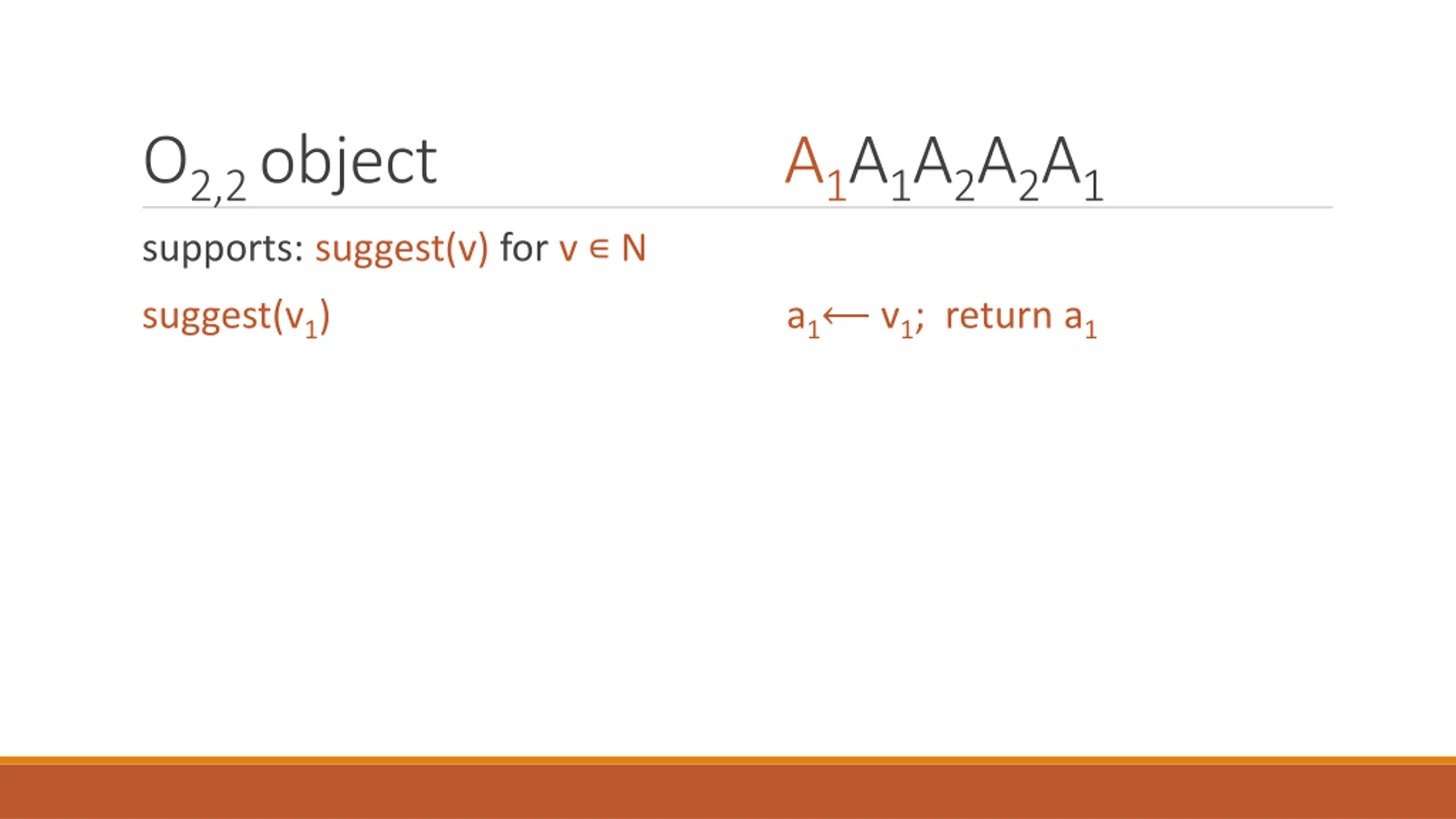 $O_{2,2}$ object

$A_1A_1A_2A_2A_1$

supports: suggest(v) for $v \in N$

suggest($v_1$)

$a_1 \leftarrow v_1$; return $a_1$